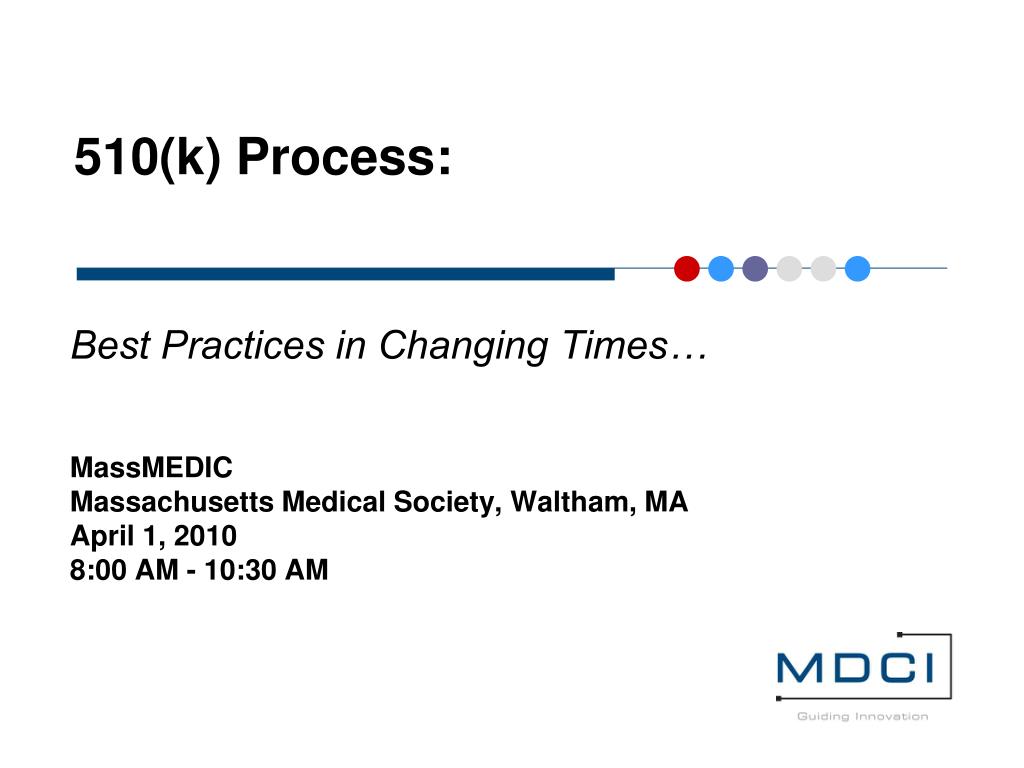 510(k) Process:

Best Practices in Changing Times…

MassMEDIC
Massachusetts Medical Society, Waltham, MA
April 1, 2010
8:00 AM - 10:30 AM

MDCI
Guiding Innovation